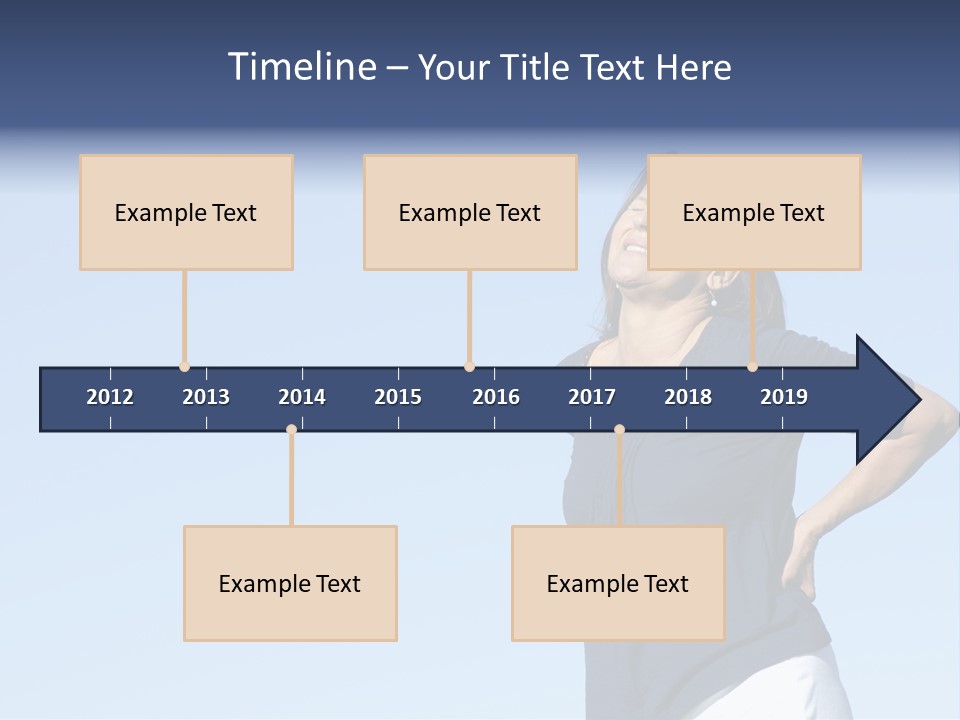 Timeline – Your Title Text Here

Example Text

Example Text

Example Text

2012 2013 2014 2015 2016 2017 2018 2019

Example Text

Example Text